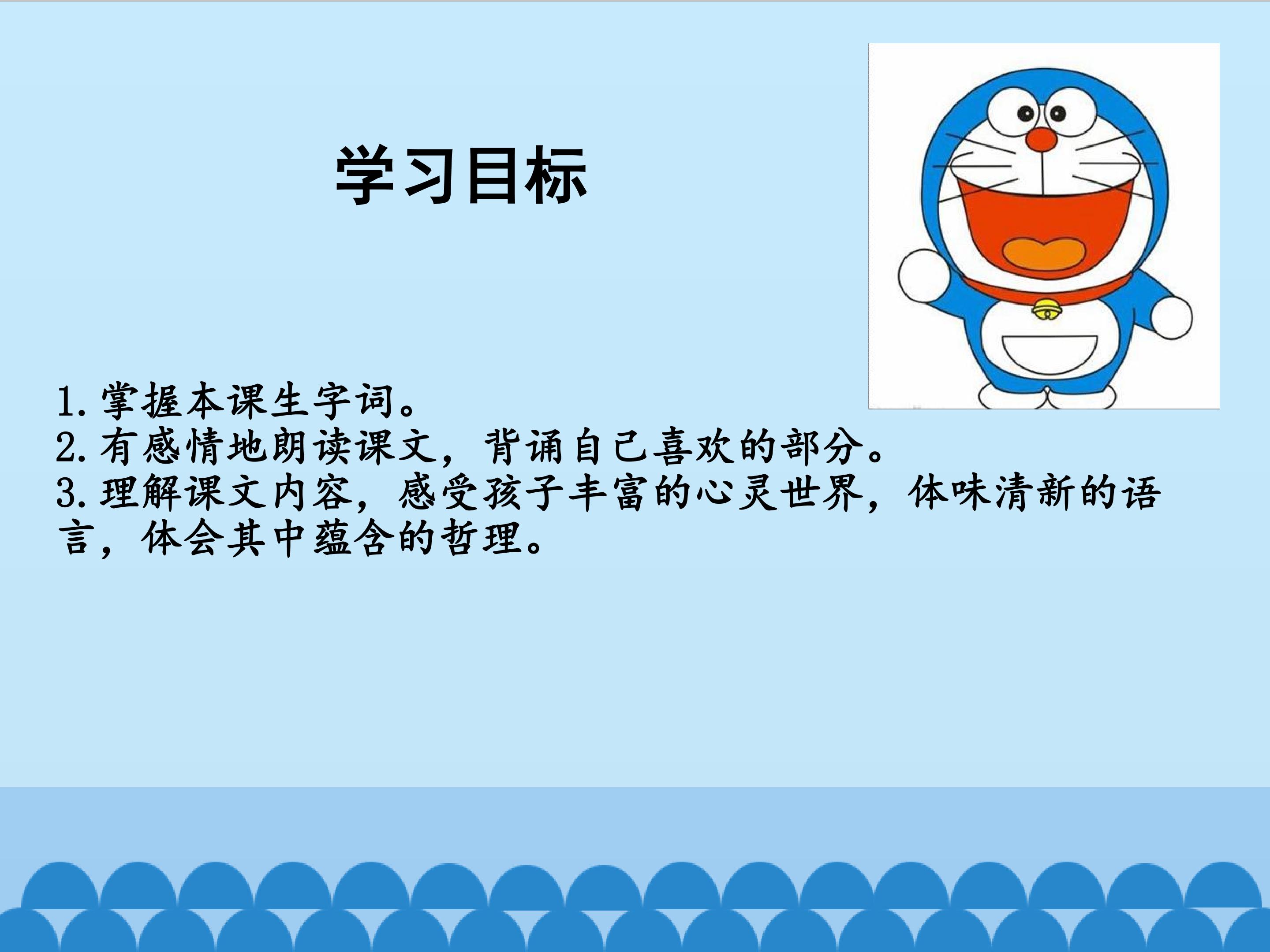 学习目标

1.掌握本课生字词。
2.有感情地朗读课文，背诵自己喜欢的部分。
3.理解课文内容，感受孩子丰富的心灵世界，体味清新的语言，体会其中蕴含的哲理。